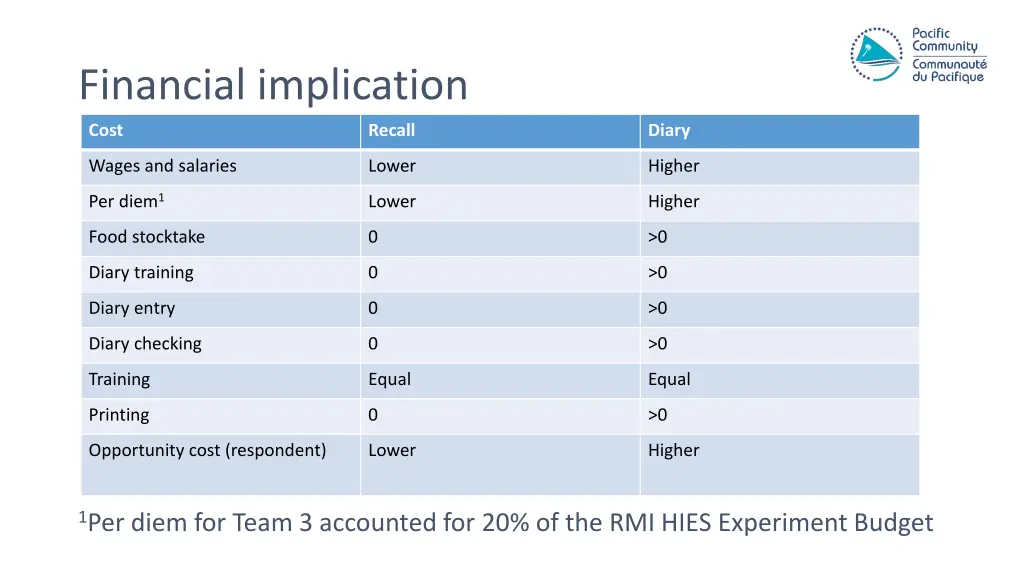 Pacific Community
Communauté du Pacifique

Financial implication

| Cost | Recall | Diary |
|---|---|---|
| Wages and salaries | Lower | Higher |
| Per diem$^1$ | Lower | Higher |
| Food stocktake | 0 | >0 |
| Diary training | 0 | >0 |
| Diary entry | 0 | >0 |
| Diary checking | 0 | >0 |
| Training | Equal | Equal |
| Printing | 0 | >0 |
| Opportunity cost (respondent) | Lower | Higher |

$^1$Per diem for Team 3 accounted for 20% of the RMI HIES Experiment Budget